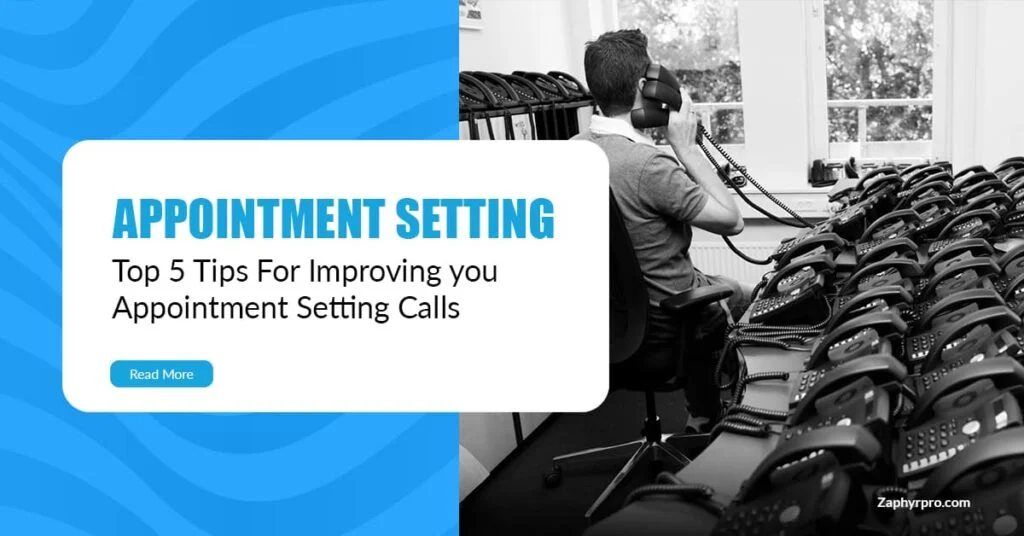 APPOINTMENT SETTING

Top 5 Tips For Improving you Appointment Setting Calls

Read More

Zaphyrpro.com